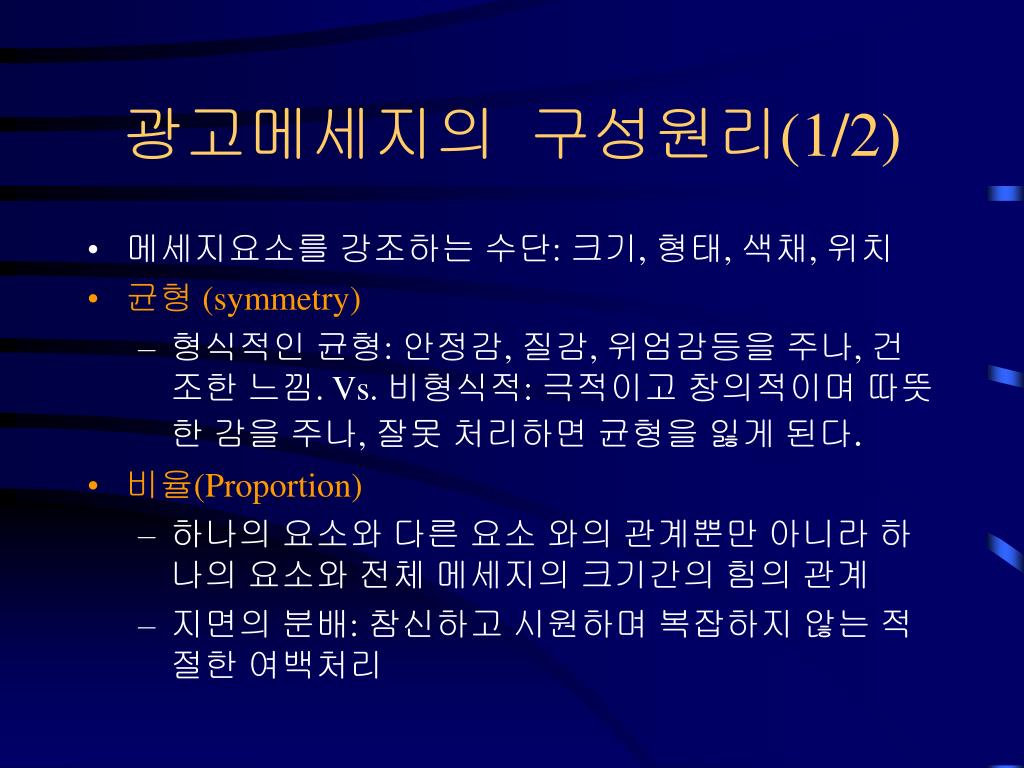 광고메세지의 구성원리(1/2)

• 메세지요소를 강조하는 수단: 크기, 형태, 색채, 위치
• 균형 (symmetry)
– 형식적인 균형: 안정감, 질감, 위엄감등을 주나, 건조한 느낌. Vs. 비형식적: 극적이고 창의적이며 따뜻한 감을 주나, 잘못 처리하면 균형을 잃게 된다.
• 비율(Proportion)
– 하나의 요소와 다른 요소 와의 관계뿐만 아니라 하나의 요소와 전체 메세지의 크기간의 힘의 관계
– 지면의 분배: 참신하고 시원하며 복잡하지 않는 적절한 여백처리